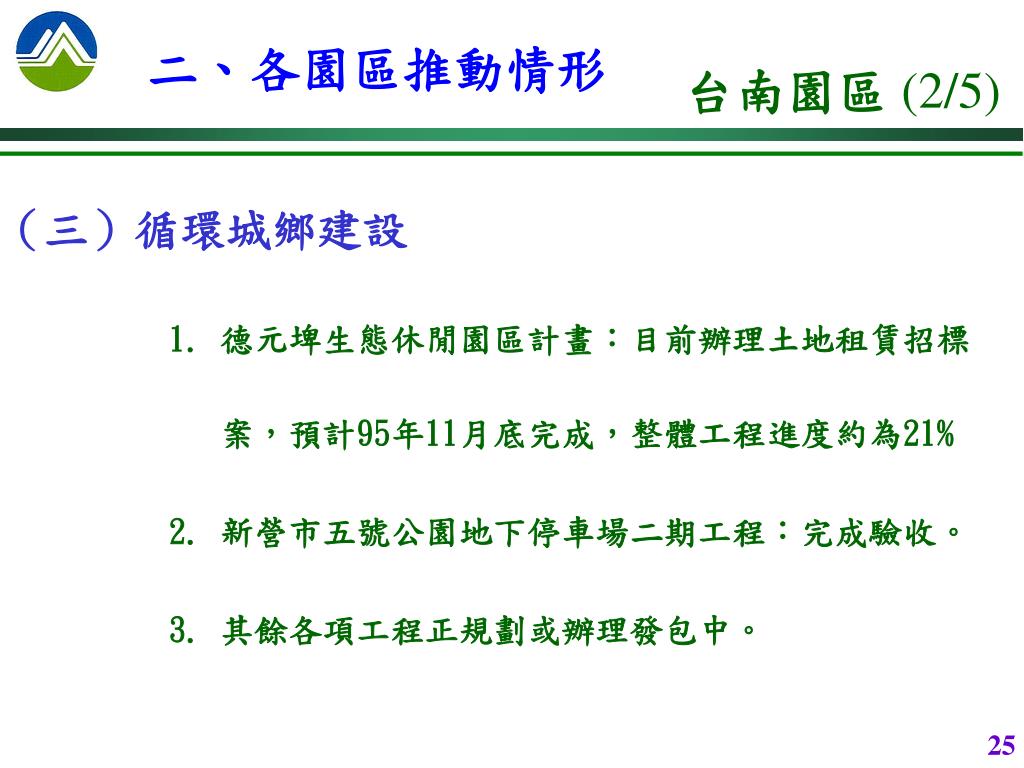 二、各園區推動情形

台南園區 (2/5)

（三）循環城鄉建設

1. 德元埤生態休閒園區計畫：目前辦理土地租賃招標案，預計95年11月底完成，整體工程進度約為21%

2. 新營市五號公園地下停車場二期工程：完成驗收。

3. 其餘各項工程正規劃或辦理發包中。

25